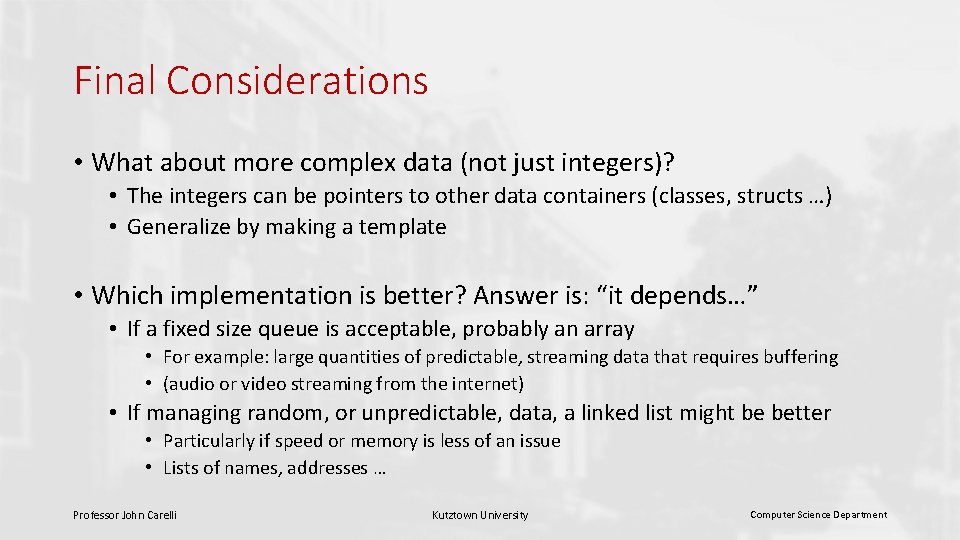 Final Considerations

• What about more complex data (not just integers)?
• The integers can be pointers to other data containers (classes, structs …)
• Generalize by making a template

• Which implementation is better? Answer is: “it depends…”
• If a fixed size queue is acceptable, probably an array
• For example: large quantities of predictable, streaming data that requires buffering
• (audio or video streaming from the internet)
• If managing random, or unpredictable, data, a linked list might be better
• Particularly if speed or memory is less of an issue
• Lists of names, addresses …

Professor John Carelli

Kutztown University

Computer Science Department